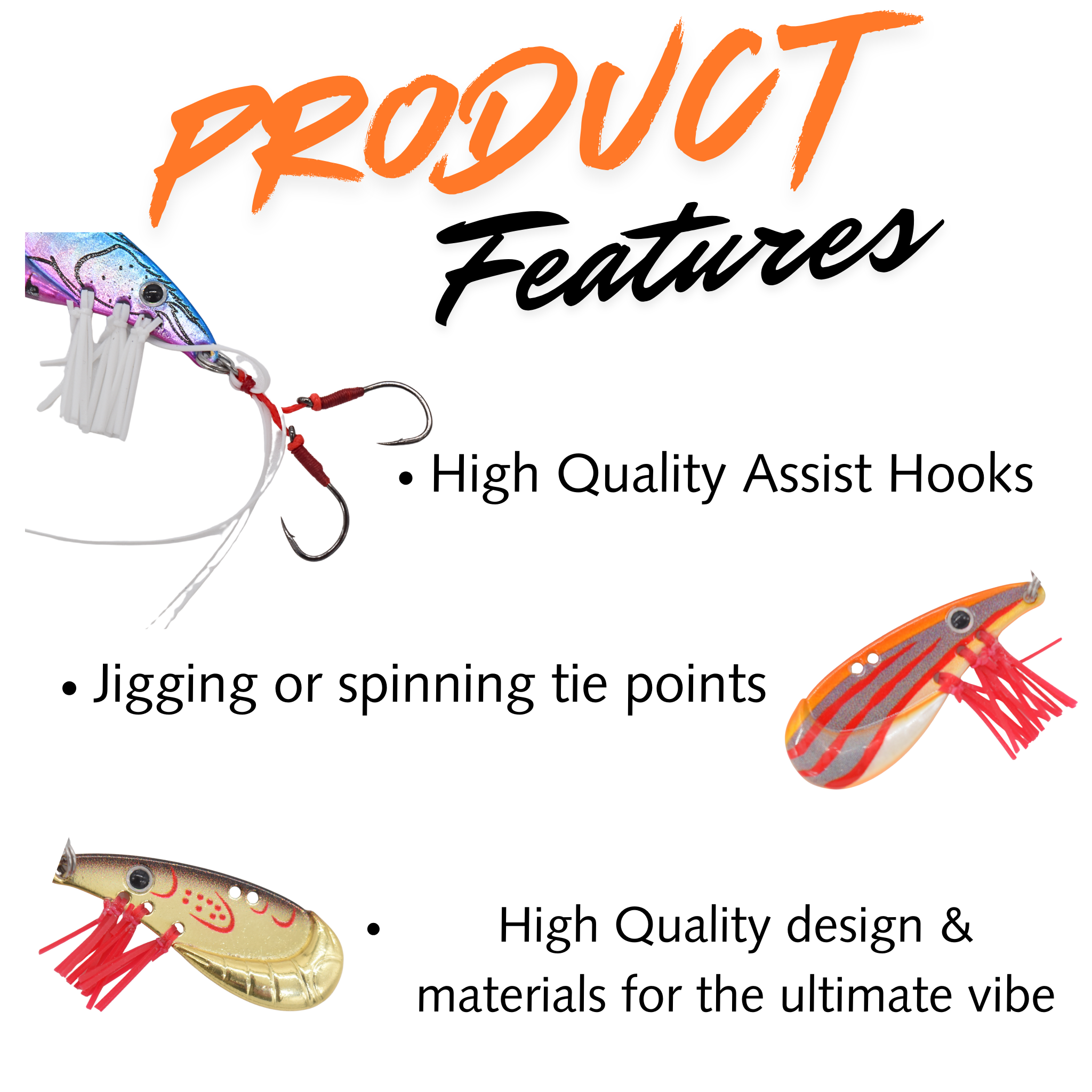 PRODUCT
Features

• High Quality Assist Hooks

• Jigging or spinning tie points

• High Quality design & materials for the ultimate vibe